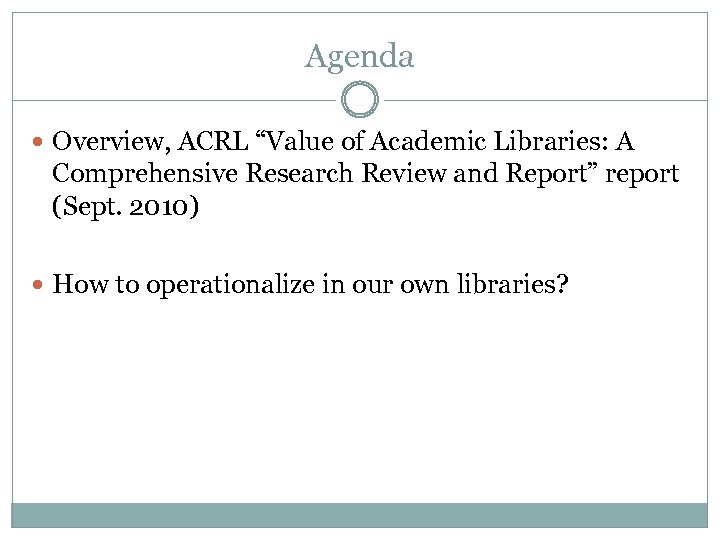 Agenda

Overview, ACRL “Value of Academic Libraries: A Comprehensive Research Review and Report” report (Sept. 2010)

How to operationalize in our own libraries?